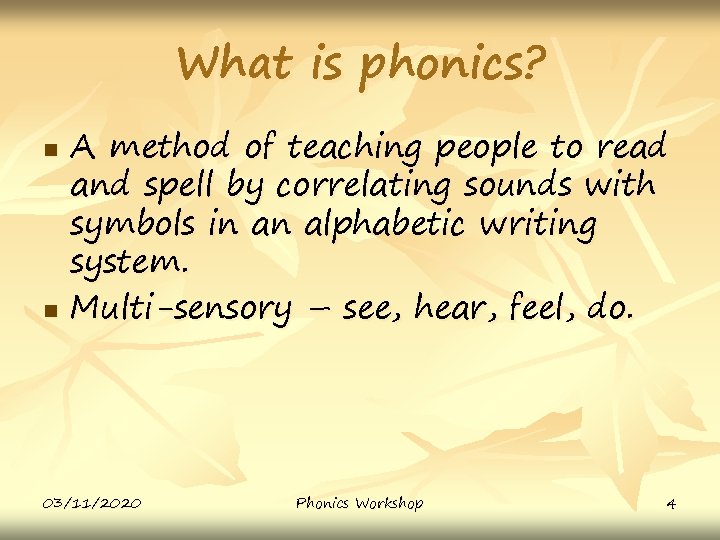 What is phonics?

- A method of teaching people to read and spell by correlating sounds with symbols in an alphabetic writing system.
- Multi-sensory – see, hear, feel, do.

03/11/2020

Phonics Workshop

4